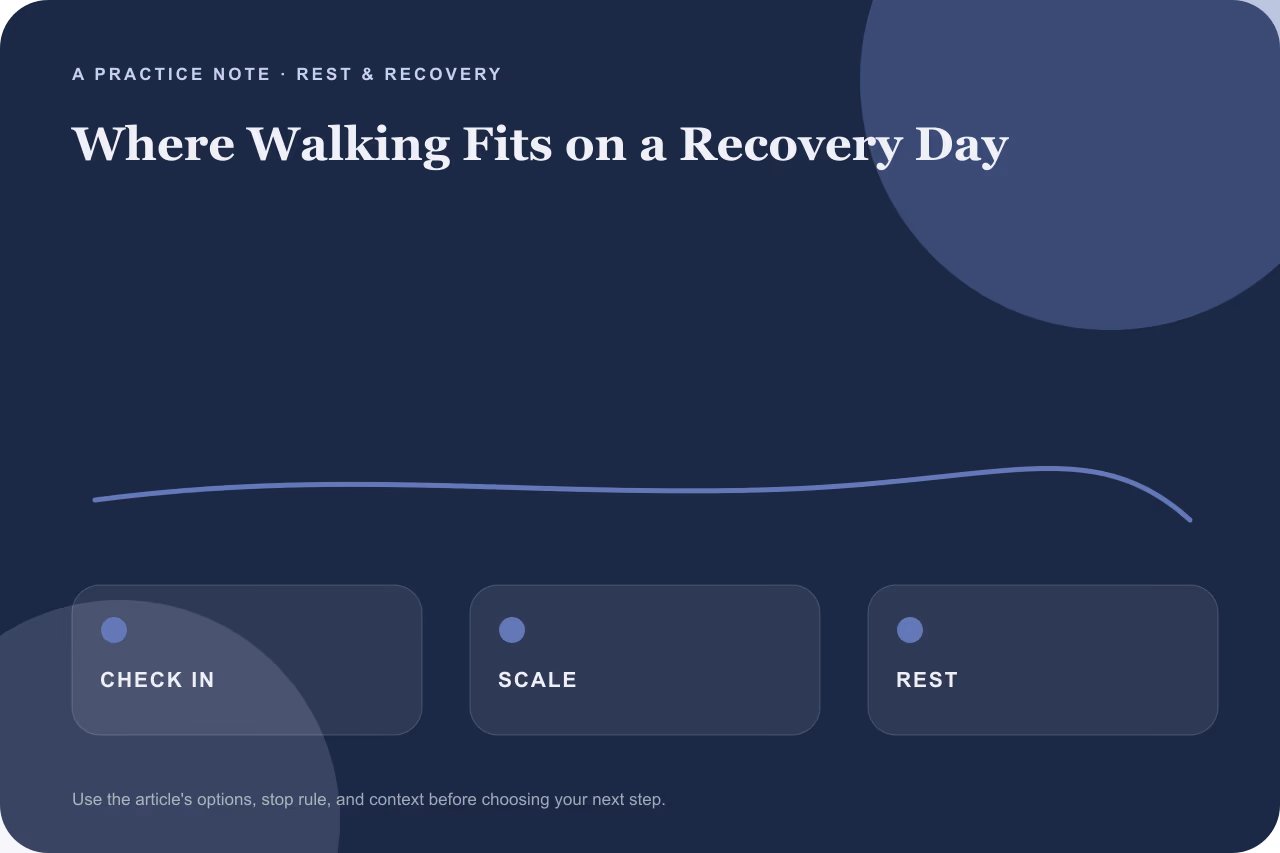 A PRACTICE NOTE · REST & RECOVERY

Where Walking Fits on a Recovery Day

CHECK IN

SCALE

REST

Use the article's options, stop rule, and context before choosing your next step.